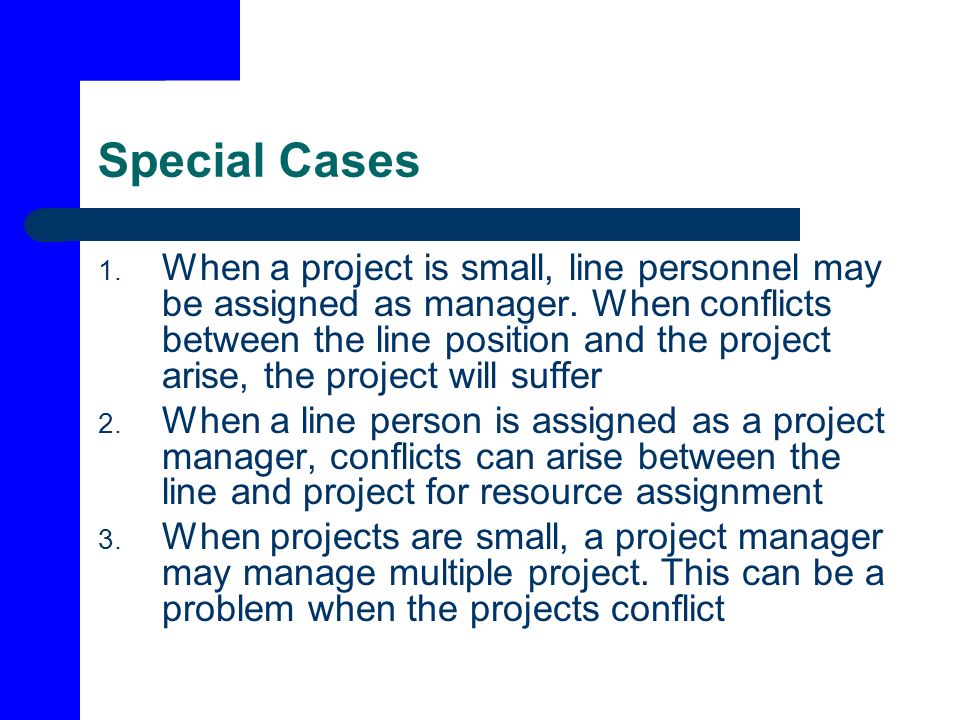 Special Cases

1. When a project is small, line personnel may be assigned as manager. When conflicts between the line position and the project arise, the project will suffer
2. When a line person is assigned as a project manager, conflicts can arise between the line and project for resource assignment
3. When projects are small, a project manager may manage multiple project. This can be a problem when the projects conflict